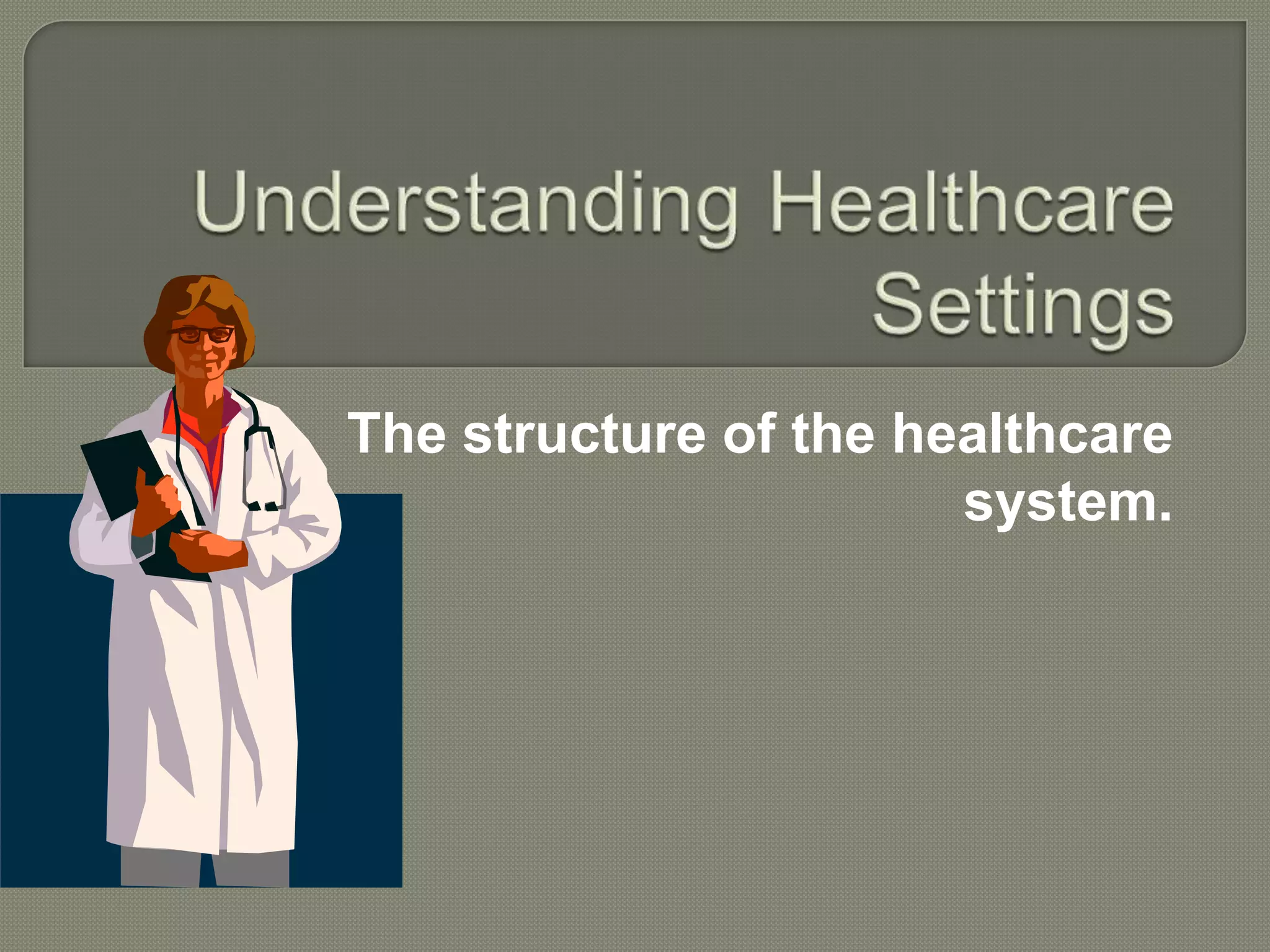 Understanding Healthcare Settings

The structure of the healthcare system.